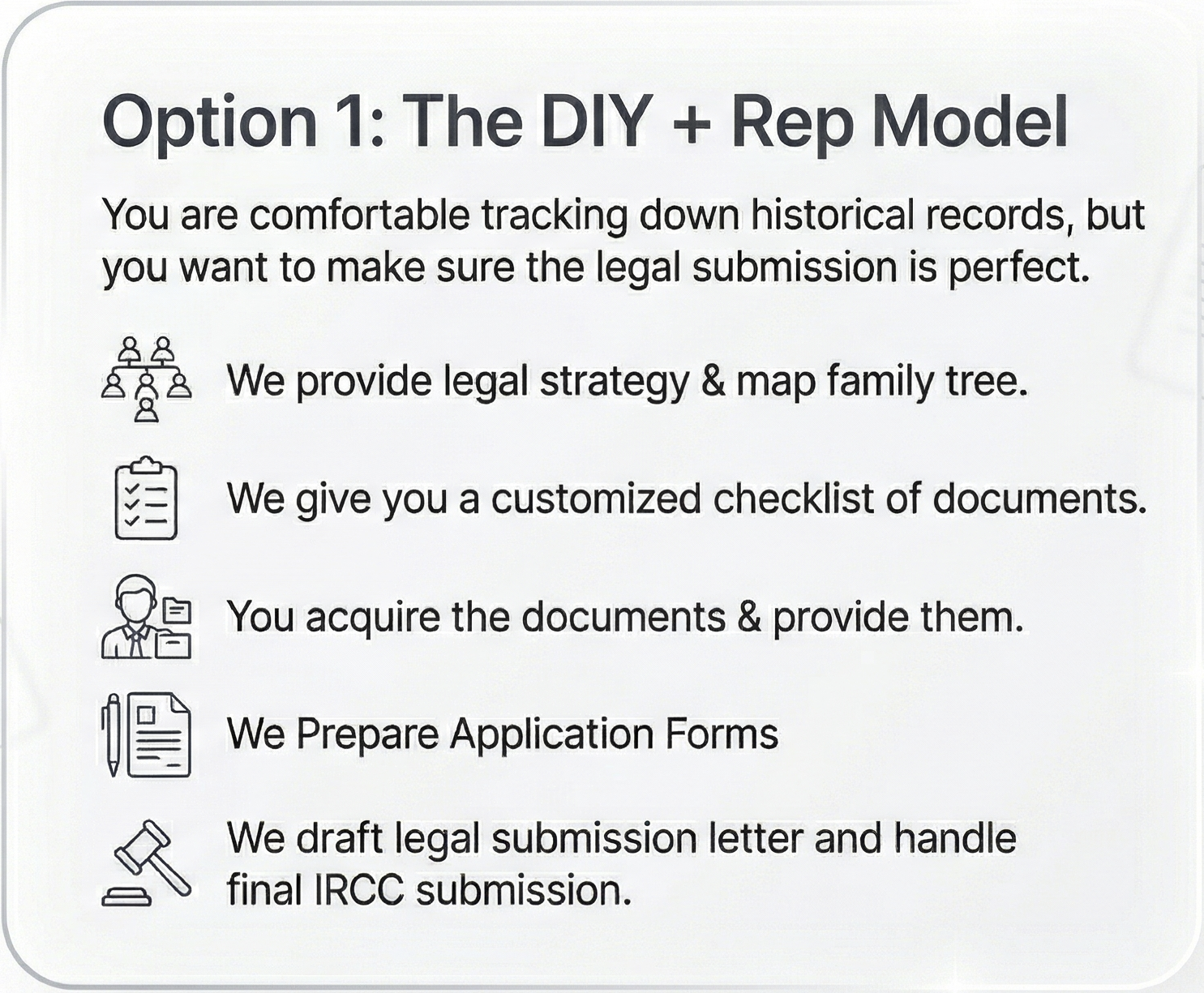 Option 1: The DIY + Rep Model

You are comfortable tracking down historical records, but you want to make sure the legal submission is perfect.

We provide legal strategy & map family tree.

We give you a customized checklist of documents.

You acquire the documents & provide them.

We Prepare Application Forms

We draft legal submission letter and handle final IRCC submission.